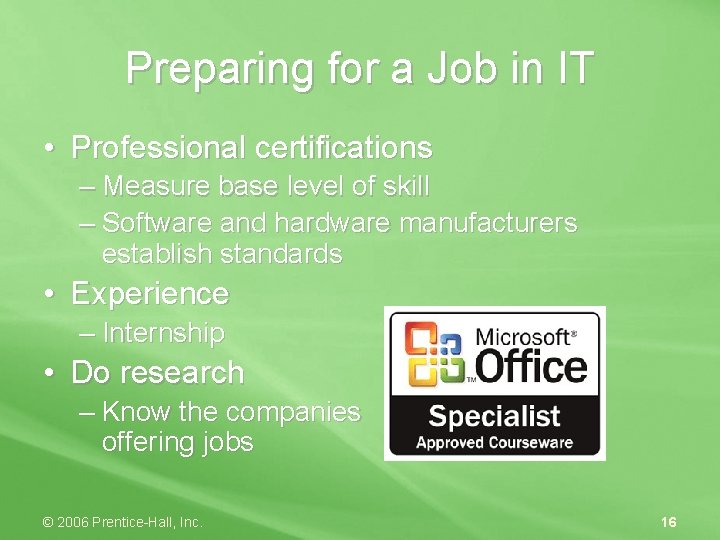 Preparing for a Job in IT

• Professional certifications
– Measure base level of skill
– Software and hardware manufacturers establish standards
• Experience
– Internship
• Do research
– Know the companies offering jobs

Microsoft® Office™
Specialist
Approved Courseware

© 2006 Prentice-Hall, Inc.
16